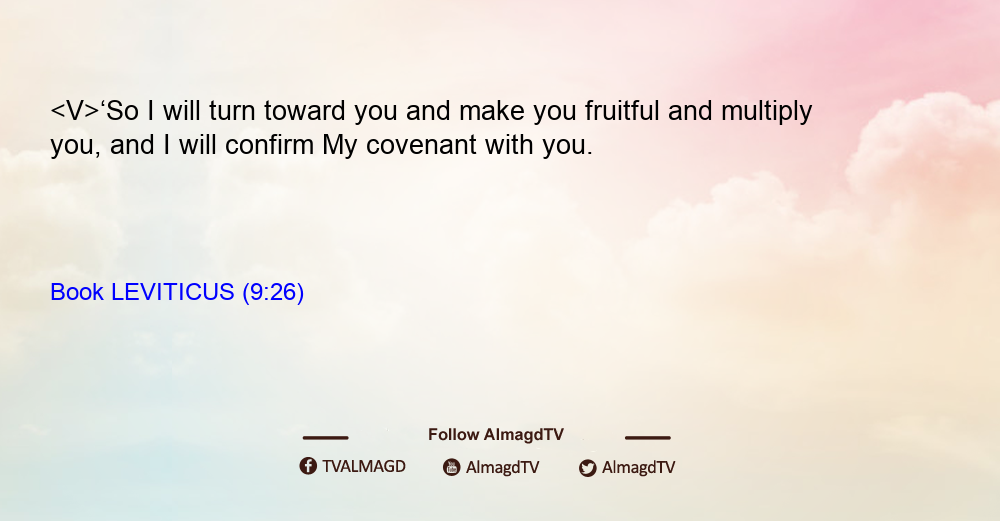 <V>‘So I will turn toward you and make you fruitful and multiply you, and I will confirm My covenant with you.

Book LEVITICUS (9:26)

Follow AlmagdTV

TVALMAGD AlmagdTV AlmagdTV